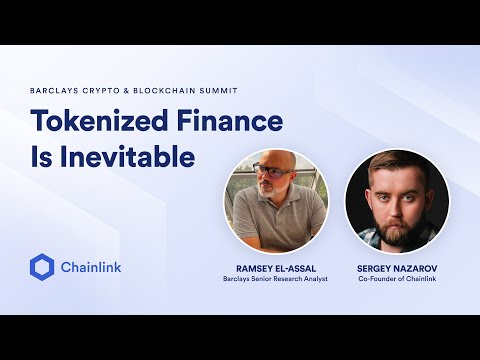 BARCLAYS CRYPTO & BLOCKCHAIN SUMMIT

Tokenized Finance Is Inevitable

Chainlink

RAMSEY EL-ASSAL
Barclays Senior Research Analyst

SERGEY NAZAROV
Co-Founder of Chainlink